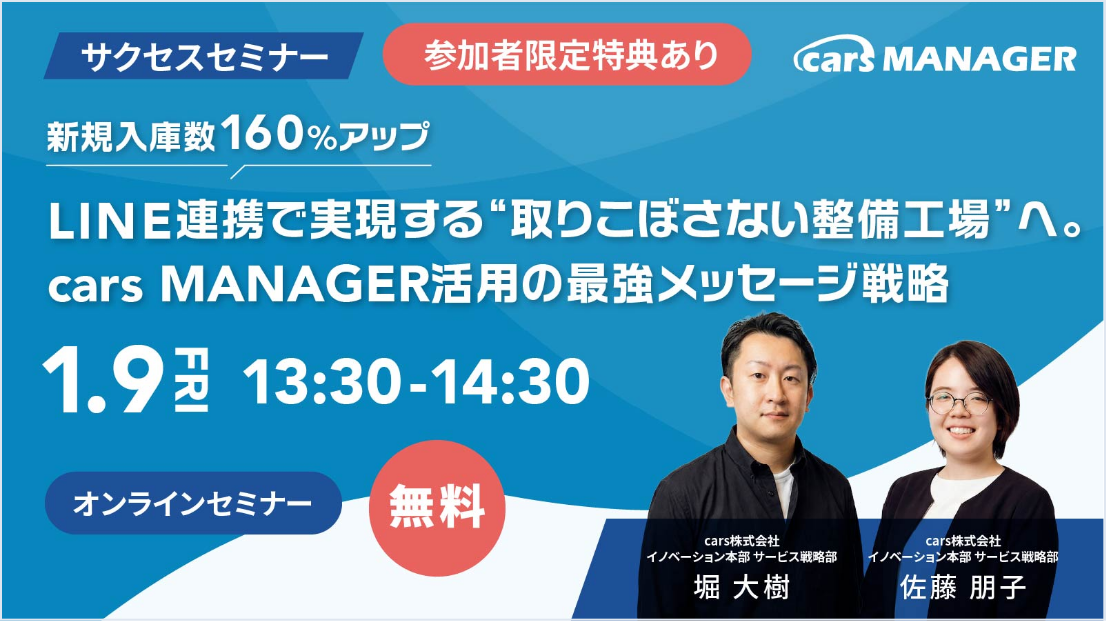 サクセスセミナー
参加者限定特典あり
cars MANAGER

新規入庫数160%アップ

LINE連携で実現する“取りこぼさない整備工場”へ。
cars MANAGER活用の最強メッセージ戦略

1.9 FRI 13:30-14:30

オンラインセミナー
無料

cars株式会社
イノベーション本部 サービス戦略部
堀 大樹

cars株式会社
イノベーション本部 サービス戦略部
佐藤 朋子